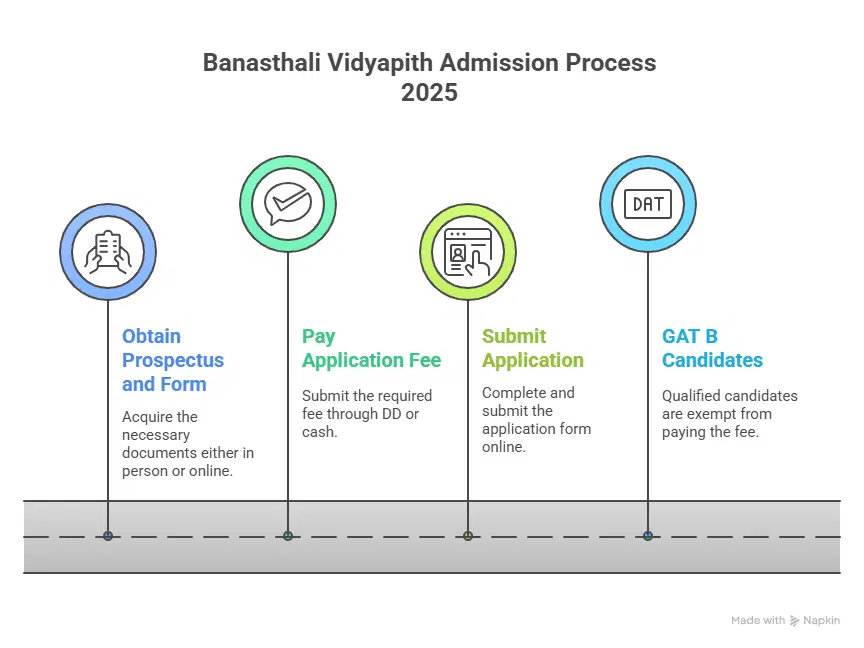 Banasthali Vidyapith Admission Process 2025

DAT

Obtain Prospectus and Form

Acquire the necessary documents either in person or online.

Pay Application Fee

Submit the required fee through DD or cash.

Submit Application

Complete and submit the application form online.

GAT B Candidates

Qualified candidates are exempt from paying the fee.

Made with Napkin